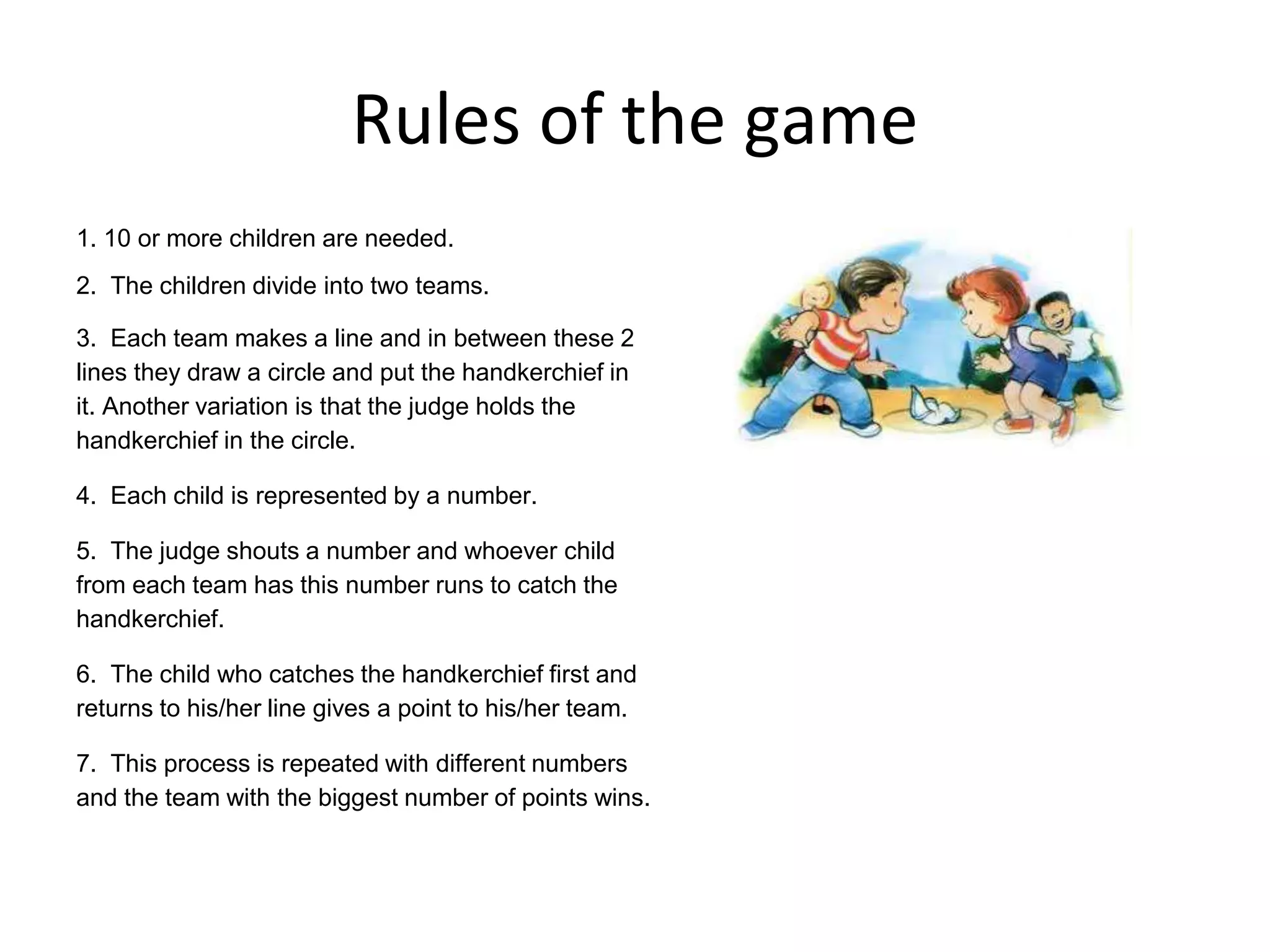 Rules of the game

1. 10 or more children are needed.

2. The children divide into two teams.

3. Each team makes a line and in between these 2 lines they draw a circle and put the handkerchief in it. Another variation is that the judge holds the handkerchief in the circle.

4. Each child is represented by a number.

5. The judge shouts a number and whoever child from each team has this number runs to catch the handkerchief.

6. The child who catches the handkerchief first and returns to his/her line gives a point to his/her team.

7. This process is repeated with different numbers and the team with the biggest number of points wins.